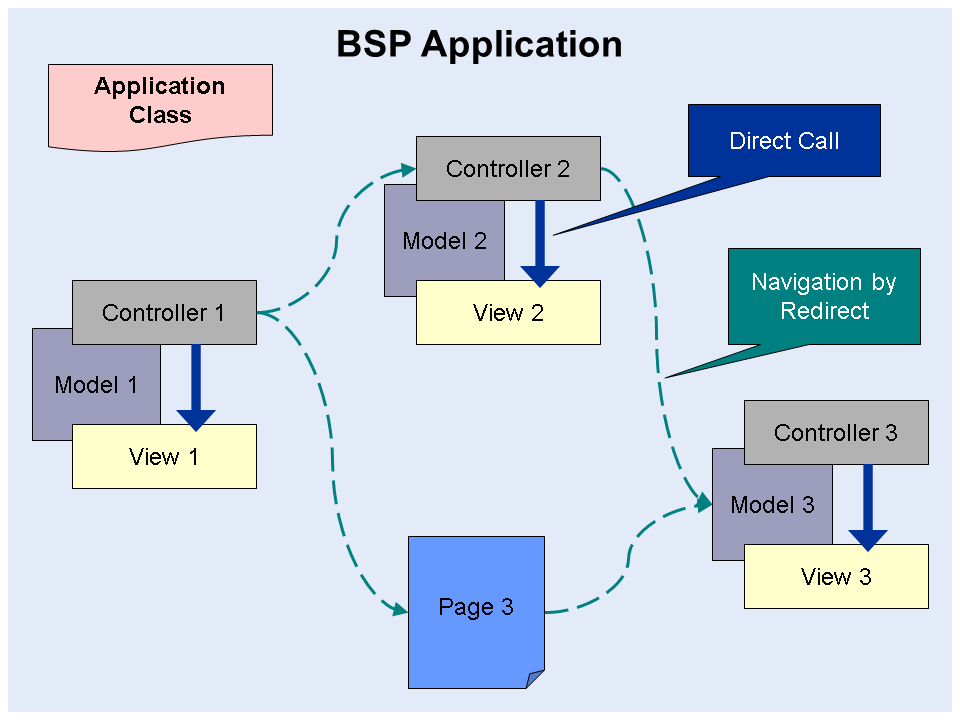 BSP Application

Application Class

Controller 2

Model 2

View 2

Direct Call

Navigation by Redirect

Controller 1

Model 1

View 1

Controller 3

Model 3

View 3

Page 3